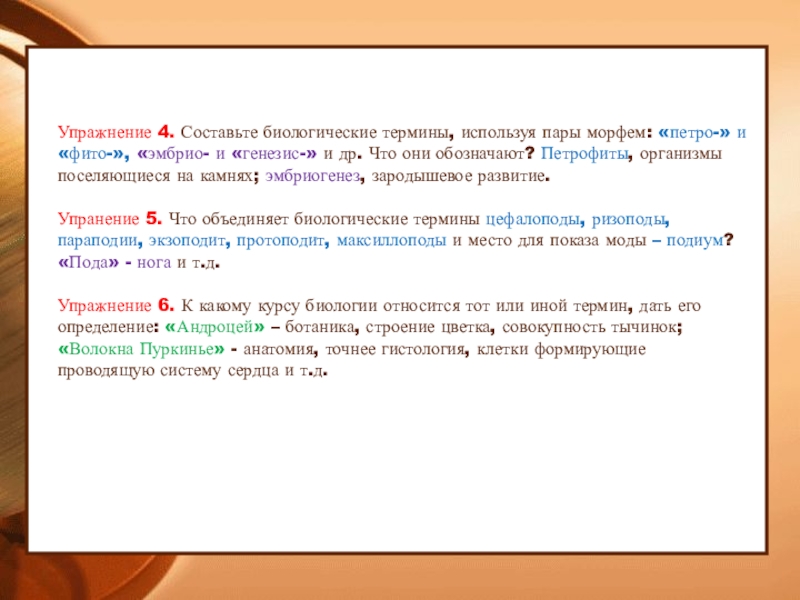 Упражнение 4. Составьте биологические термины, используя пары морфем: «петро-» и «фито-», «эмбрио- и «генезис-» и др. Что они обозначают? Петрофиты, организмы поселяющиеся на камнях; эмбриогенез, зародышевое развитие.

Упранение 5. Что объединяет биологические термины цефалоподы, ризоподы, параподии, экзоподит, протоподит, максиллоподы и место для показа моды – подиум? «Пода» - нога и т.д.

Упражнение 6. К какому курсу биологии относится тот или иной термин, дать его определение: «Андроцей» – ботаника, строение цветка, совокупность тычинок; «Волокна Пуркинье» - анатомия, точнее гистология, клетки формирующие проводящую систему сердца и т.д.